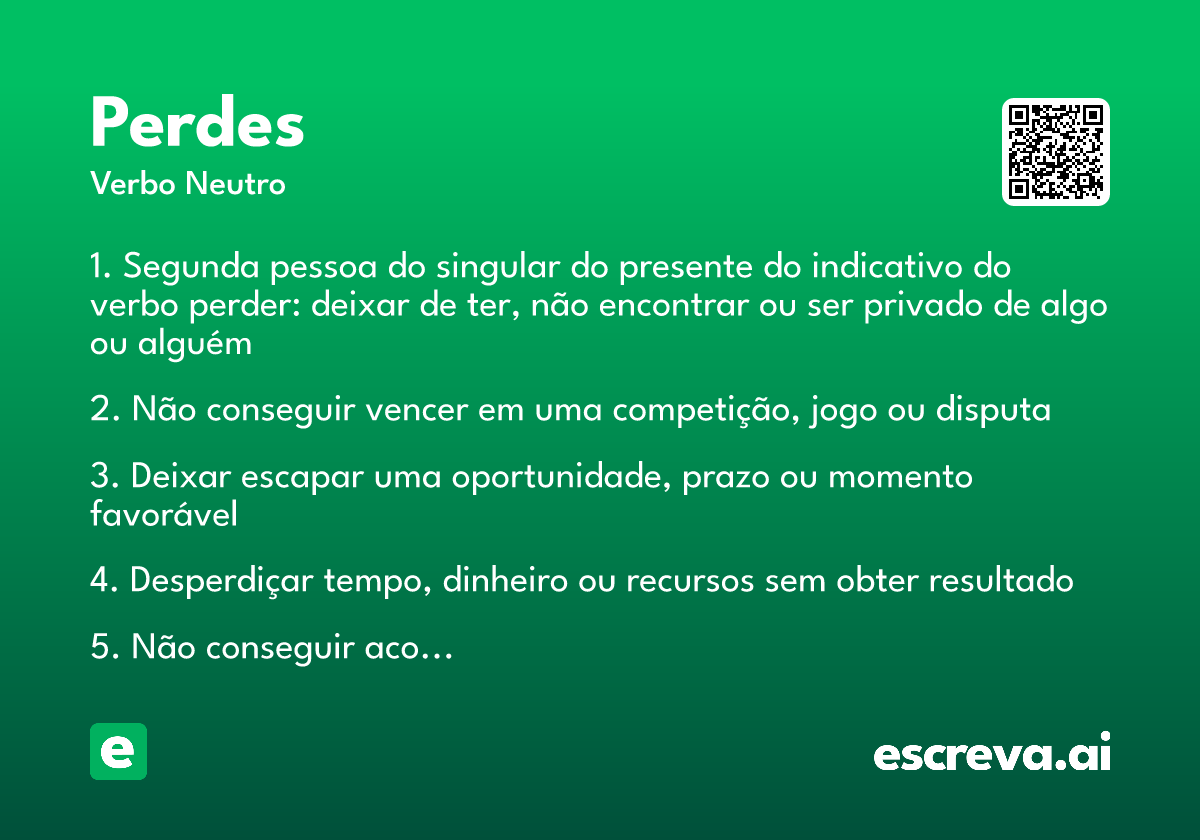 Perdes
Verbo Neutro

1. Segunda pessoa do singular do presente do indicativo do verbo perder: deixar de ter, não encontrar ou ser privado de algo ou alguém

2. Não conseguir vencer em uma competição, jogo ou disputa

3. Deixar escapar uma oportunidade, prazo ou momento favorável

4. Desperdiçar tempo, dinheiro ou recursos sem obter resultado

5. Não conseguir aco...

e

escreva.ai